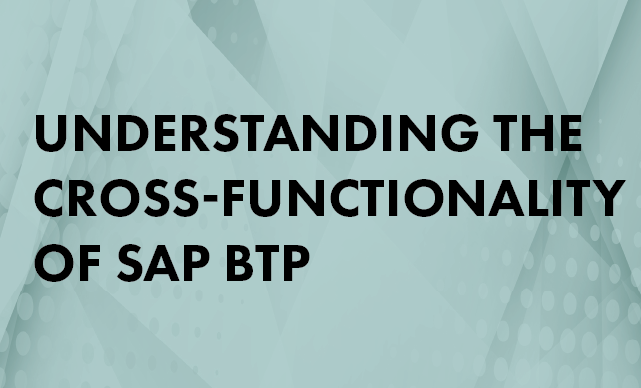 UNDERSTANDING THE CROSS-FUNCTIONALITY OF SAP BTP